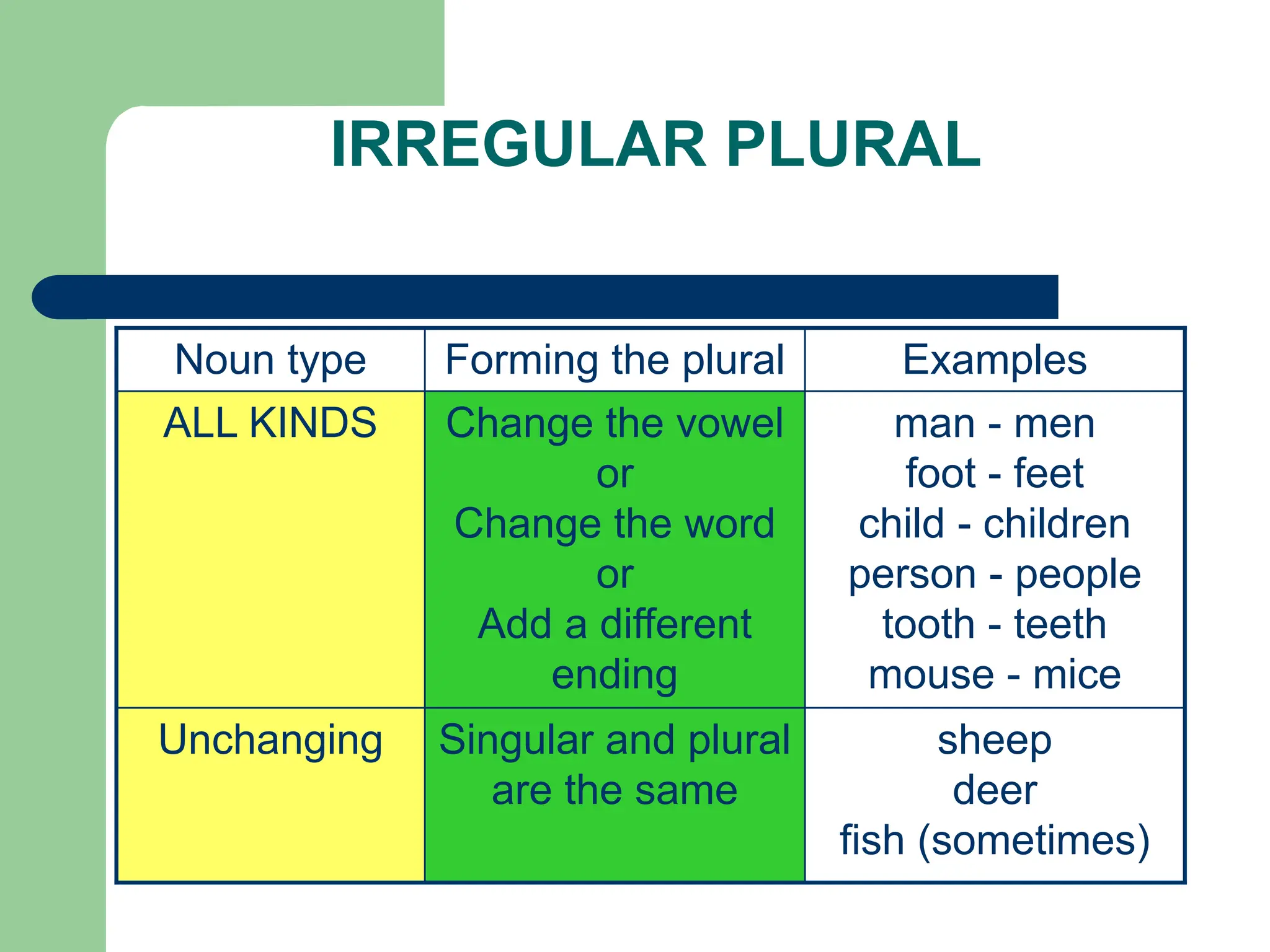 IRREGULAR PLURAL

| Noun type | Forming the plural | Examples |
|---|---|---|
| ALL KINDS | Change the vowel or Change the word or Add a different ending | man - men foot - feet child - children person - people tooth - teeth mouse - mice |
| Unchanging | Singular and plural are the same | sheep deer fish (sometimes) |